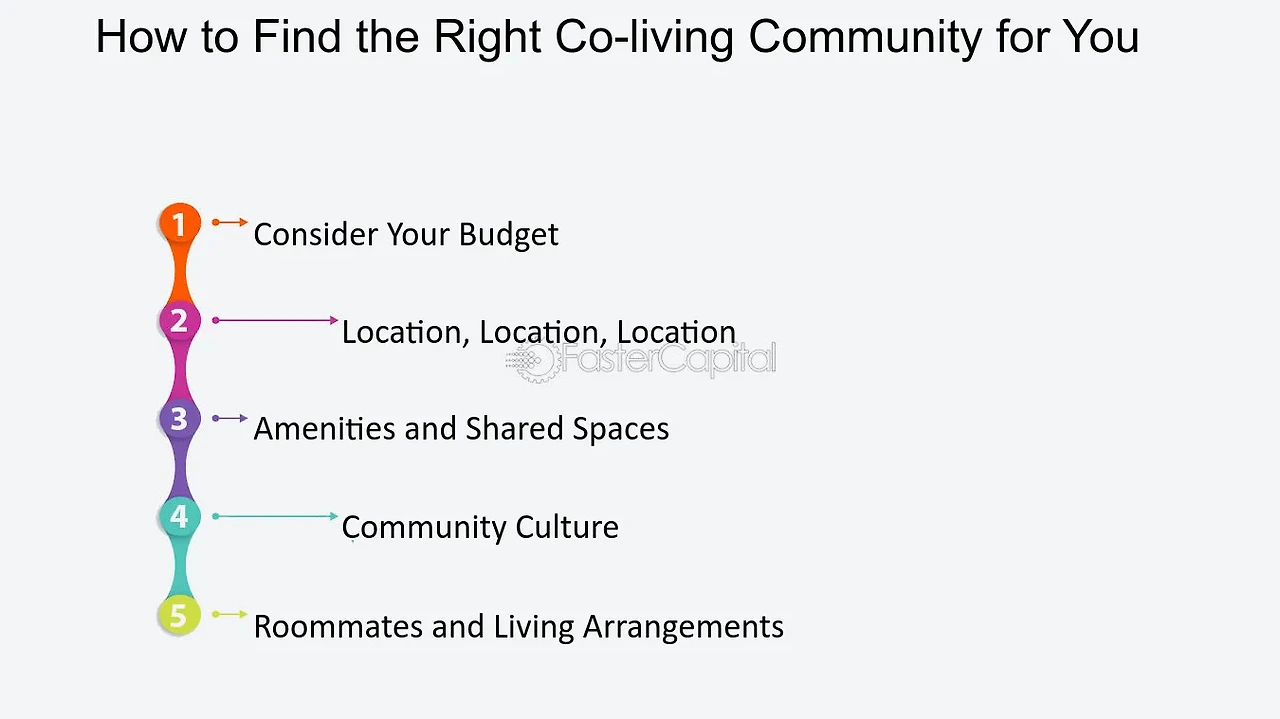 How to Find the Right Co-living Community for You

1 Consider Your Budget

2 Location, Location, Location

FasterCapital

3 Amenities and Shared Spaces

4 Community Culture

5 Roommates and Living Arrangements